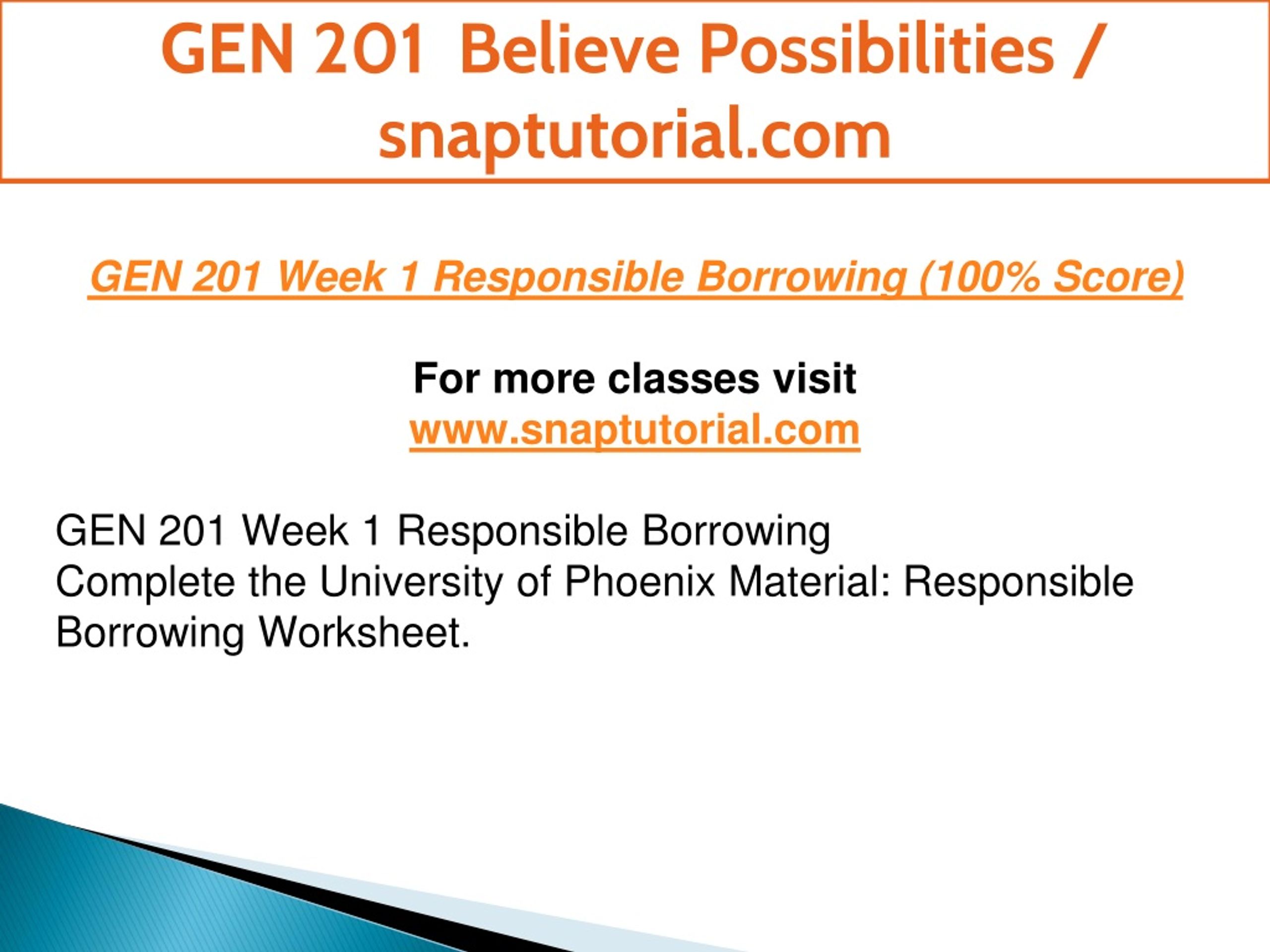 GEN 201 Believe Possibilities / snaptutorial.com

GEN 201 Week 1 Responsible Borrowing (100% Score)

For more classes visit
www.snaptutorial.com

GEN 201 Week 1 Responsible Borrowing
Complete the University of Phoenix Material: Responsible Borrowing Worksheet.